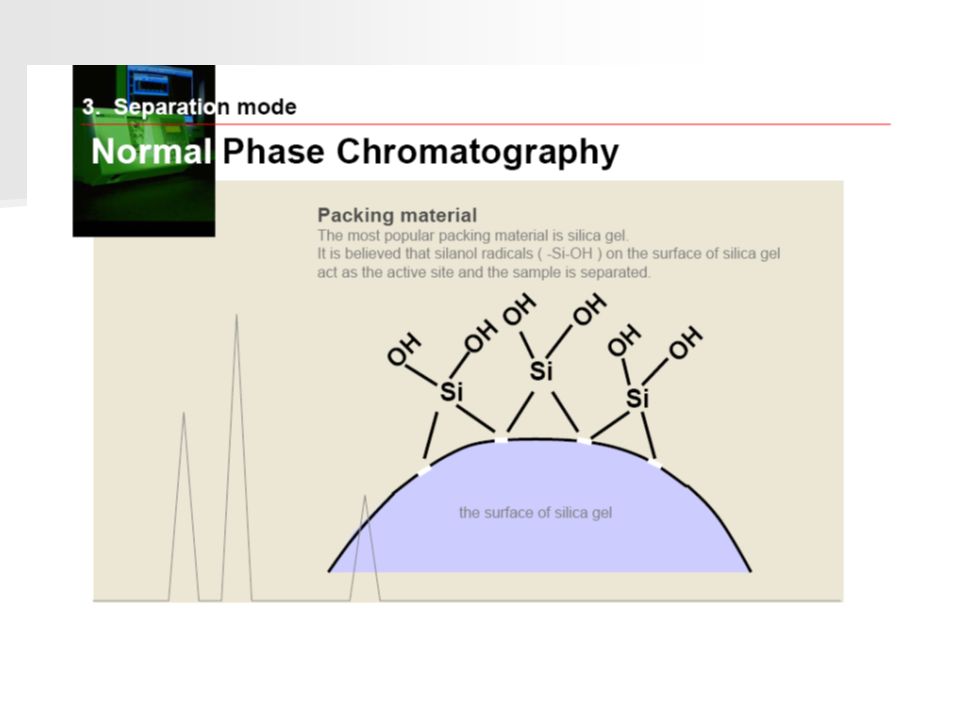 3. Separation mode

Normal Phase Chromatography

Packing material

The most popular packing material is silica gel.
It is believed that silanol radicals ( -Si-OH ) on the surface of silica gel act as the active site and the sample is separated.

OH OH OH OH OH OH

Si Si Si

the surface of silica gel